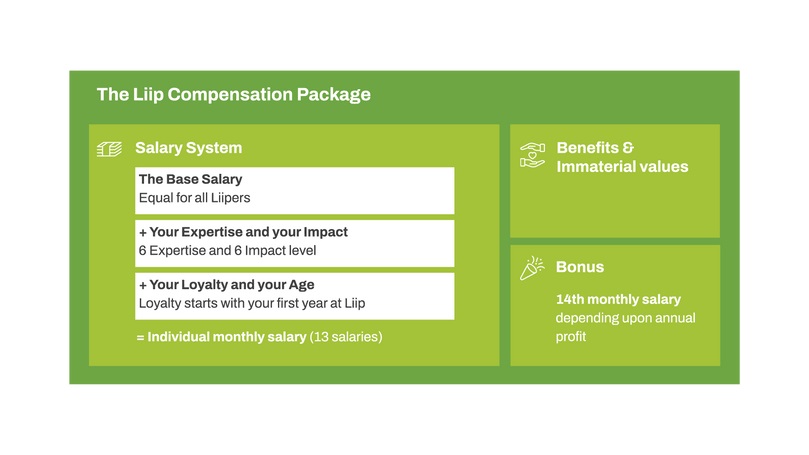 The Liip Compensation Package

Salary System

The Base Salary
Equal for all Liipers

+ Your Expertise and your Impact
6 Expertise and 6 Impact level

+ Your Loyalty and your Age
Loyalty starts with your first year at Liip

= Individual monthly salary (13 salaries)

Benefits & Immaterial values

Bonus

14th monthly salary depending upon annual profit